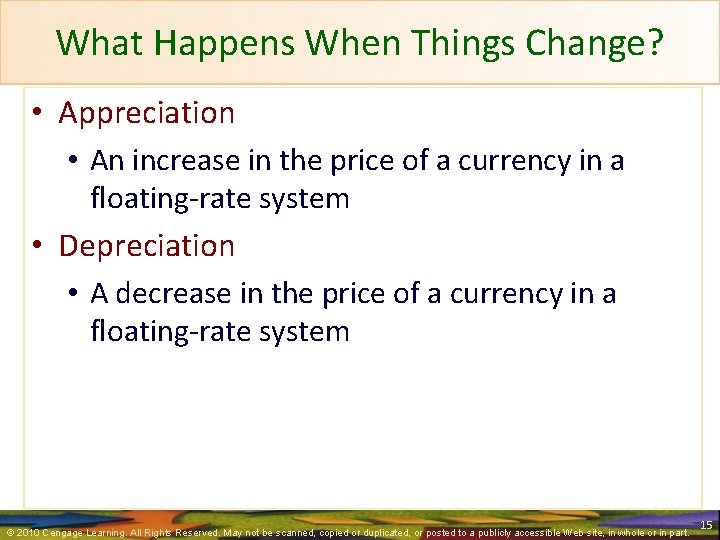 What Happens When Things Change?

• Appreciation

• An increase in the price of a currency in a floating-rate system

• Depreciation

• A decrease in the price of a currency in a floating-rate system

© 2010 Cengage Learning. All Rights Reserved. May not be scanned, copied or duplicated, or posted to a publicly accessible Web site, in whole or in part.

15